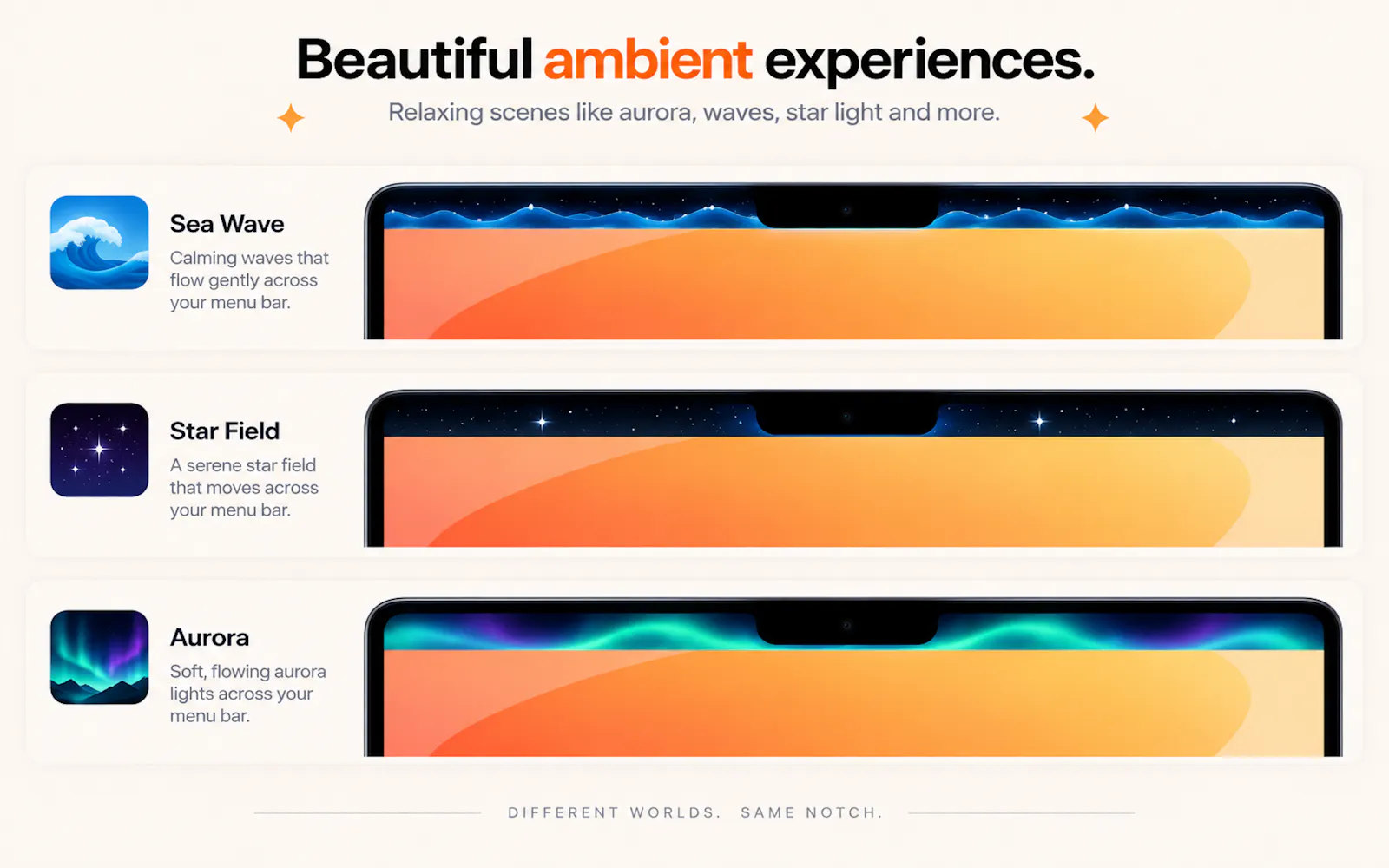 Beautiful ambient experiences.

Relaxing scenes like aurora, waves, star light and more.

Sea Wave

Calming waves that flow gently across your menu bar.

Star Field

A serene star field that moves across your menu bar.

Aurora

Soft, flowing aurora lights across your menu bar.

DIFFERENT WORLDS. SAME NOTCH.